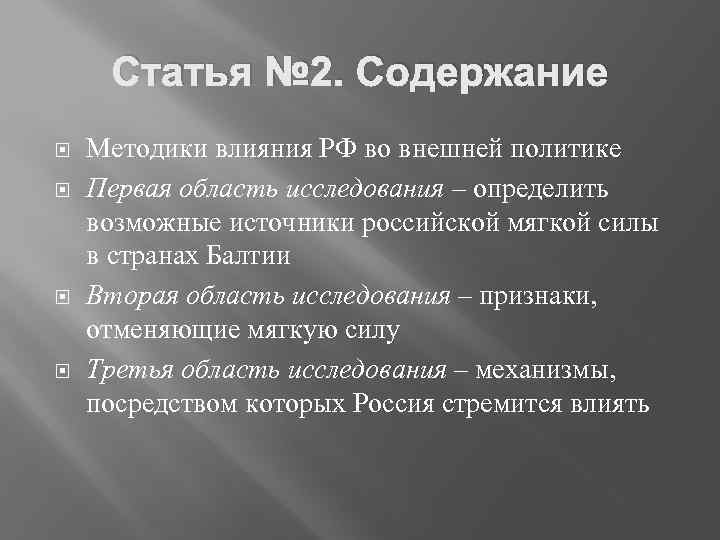 Статья №2. Содержание

Методики влияния РФ во внешней политике

Первая область исследования – определить возможные источники российской мягкой силы в странах Балтии

Вторая область исследования – признаки, отменяющие мягкую силу

Третья область исследования – механизмы, посредством которых Россия стремится влиять